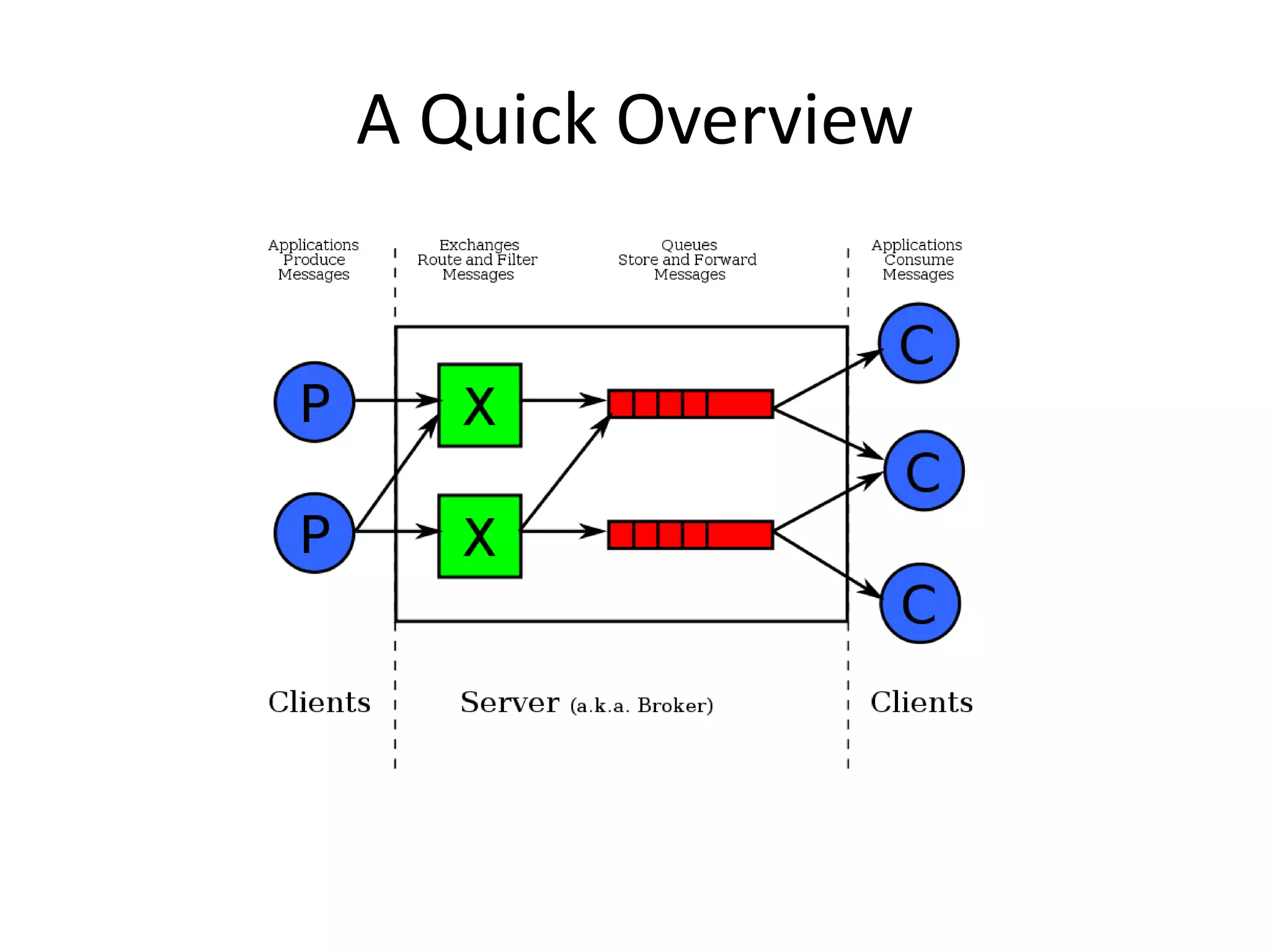 A Quick Overview

Applications Produce Messages

Exchanges Route and Filter Messages

Queues Store and Forward Messages

Applications Consume Messages

P

P

X

X

C

C

C

Clients

Server (a.k.a. Broker)

Clients